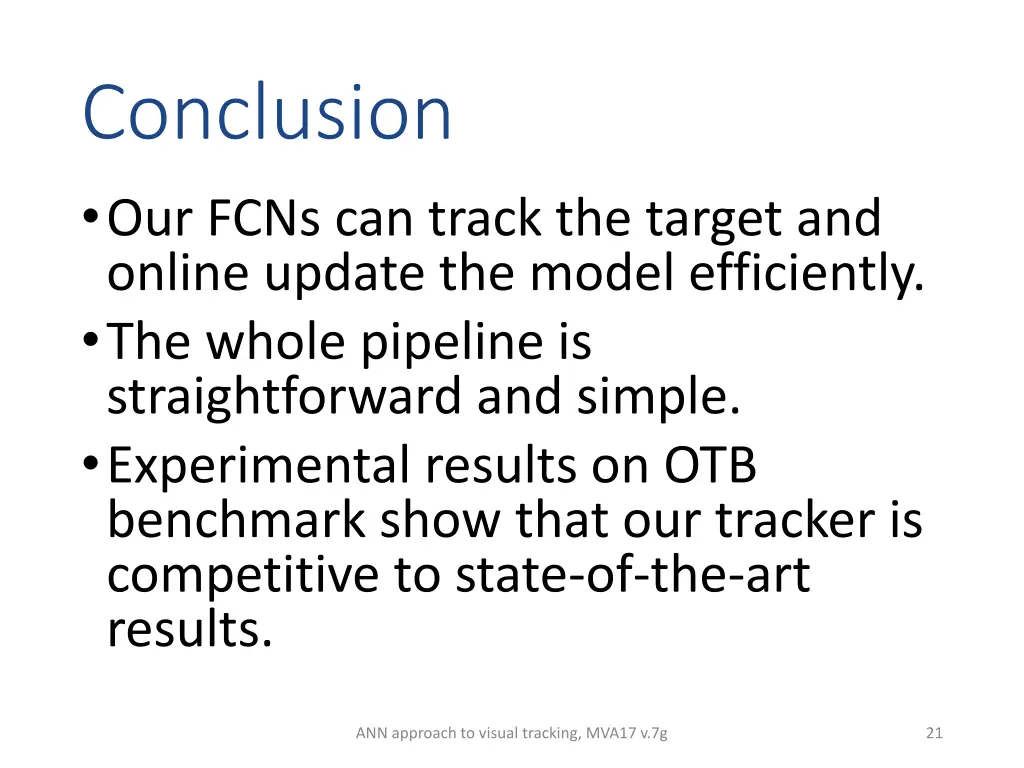 Conclusion

• Our FCNs can track the target and online update the model efficiently.
• The whole pipeline is straightforward and simple.
• Experimental results on OTB benchmark show that our tracker is competitive to state-of-the-art results.

ANN approach to visual tracking, MVA17 v.7g

21